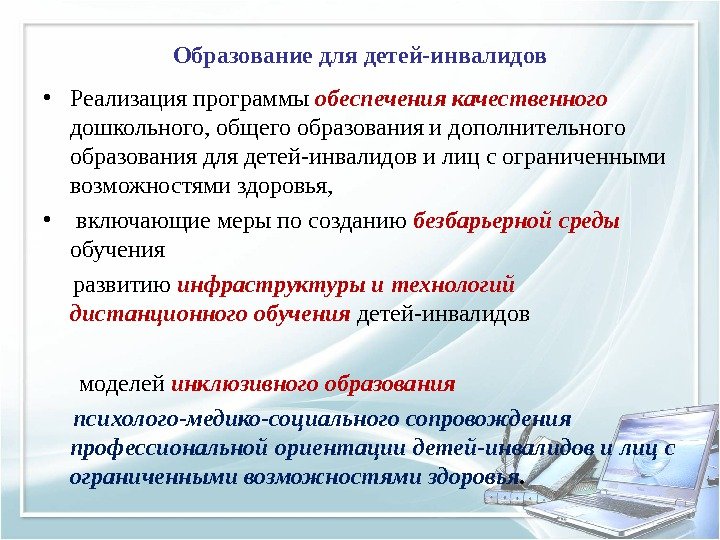 Образование для детей-инвалидов

• Реализация программы обеспечения качественного дошкольного, общего образования и дополнительного образования для детей-инвалидов и лиц с ограниченными возможностями здоровья,

• включающие меры по созданию безбарьерной среды обучения

развитию инфраструктуры и технологий дистанционного обучения детей-инвалидов

моделей инклюзивного образования

психолого-медико-социального сопровождения профессиональной ориентации детей-инвалидов и лиц с ограниченными возможностями здоровья.